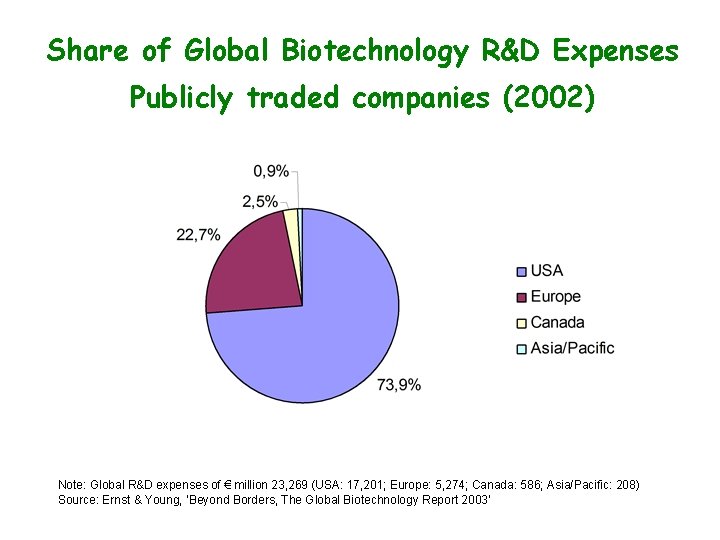 Share of Global Biotechnology R&D Expenses
Publicly traded companies (2002)

0,9%
2,5%
22,7%
73,9%

USA
Europe
Canada
Asia/Pacific

Note: Global R&D expenses of € million 23,269 (USA: 17,201; Europe: 5,274; Canada: 586; Asia/Pacific: 208)
Source: Ernst & Young, 'Beyond Borders, The Global Biotechnology Report 2003'